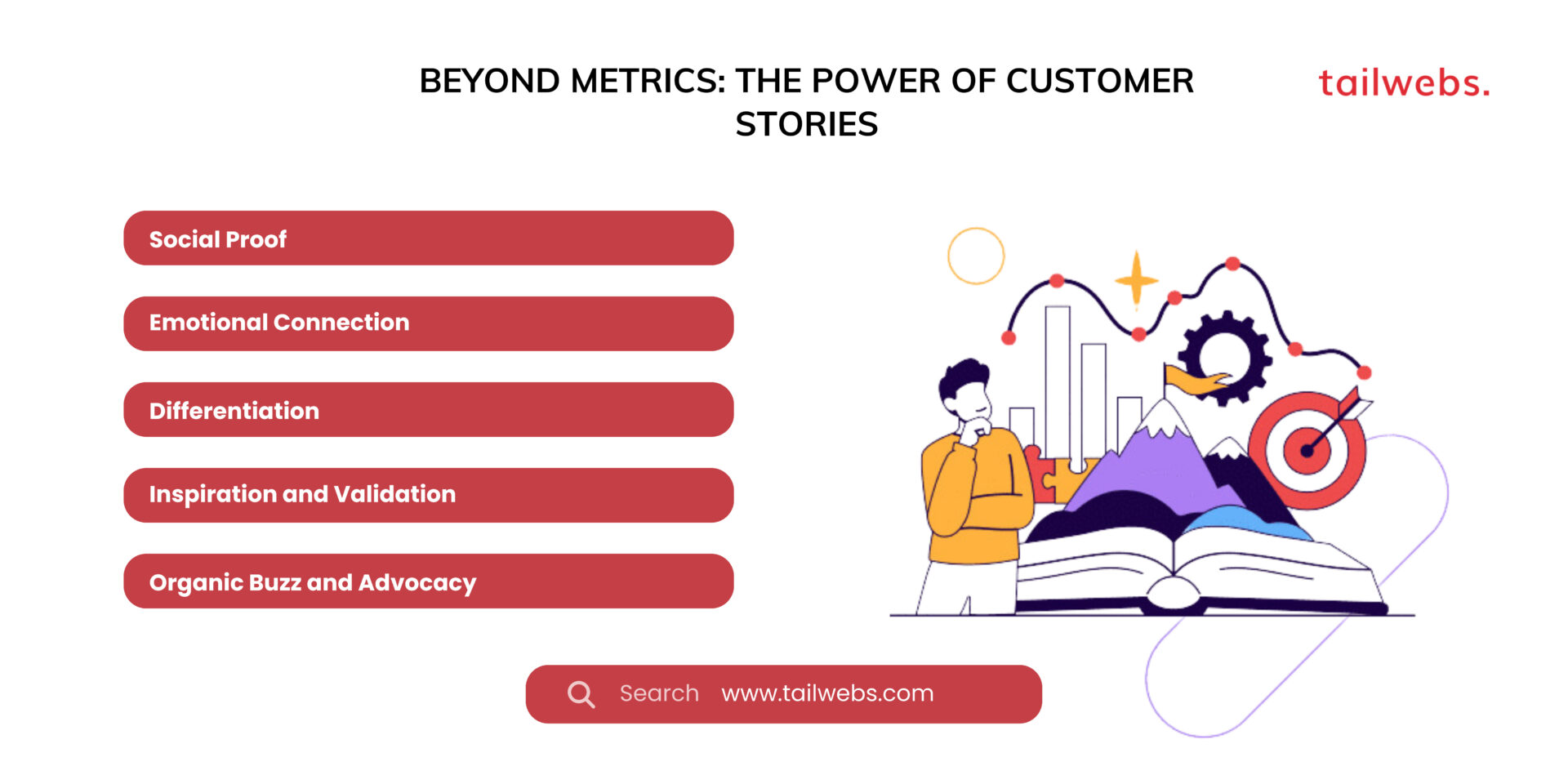 BEYOND METRICS: THE POWER OF CUSTOMER STORIES

tailwebs.

Social Proof

Emotional Connection

Differentiation

Inspiration and Validation

Organic Buzz and Advocacy

Search www.tailwebs.com